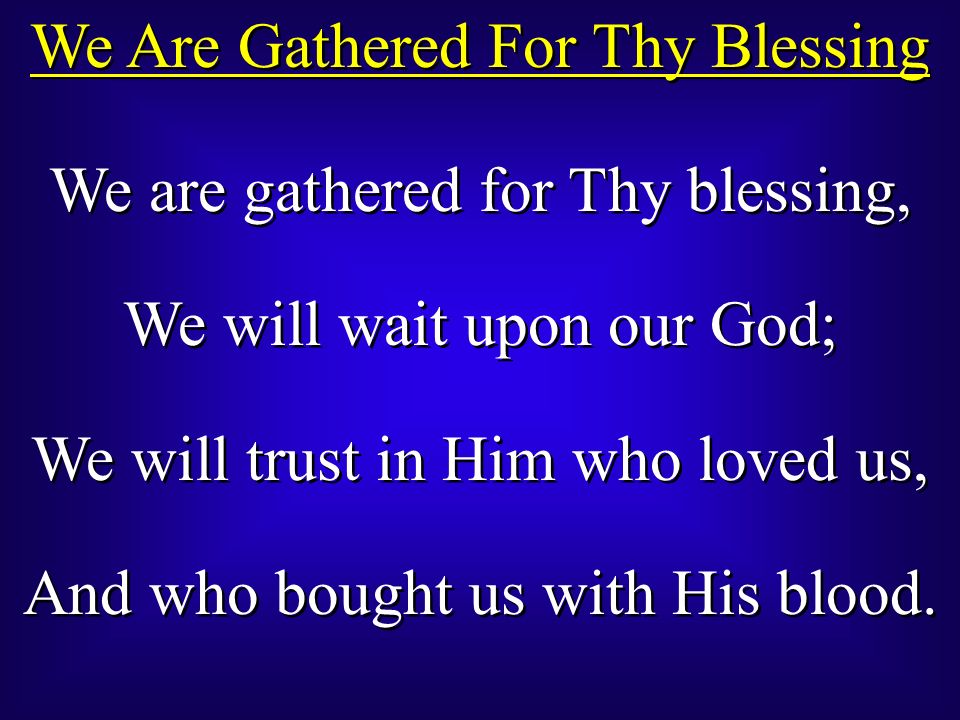 We Are Gathered For Thy Blessing

We are gathered for Thy blessing,

We will wait upon our God;

We will trust in Him who loved us,

And who bought us with His blood.